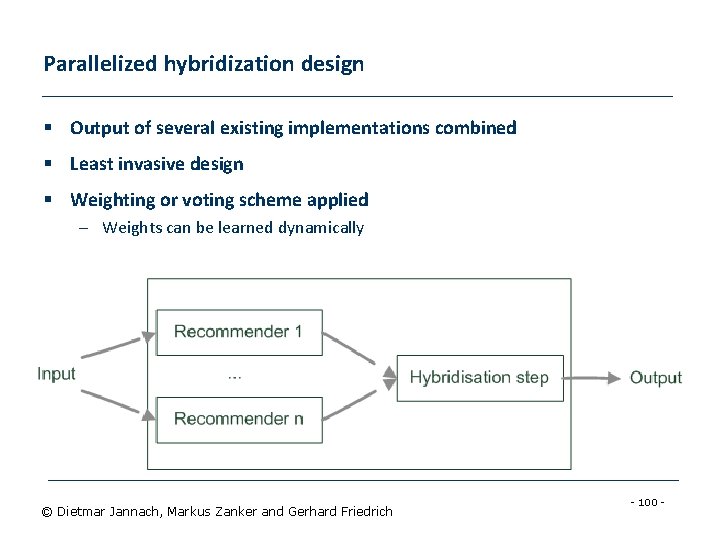 Parallelized hybridization design

▪ Output of several existing implementations combined

▪ Least invasive design

▪ Weighting or voting scheme applied

– Weights can be learned dynamically

Input

Recommender 1

...

Recommender n

Hybridisation step

Output

© Dietmar Jannach, Markus Zanker and Gerhard Friedrich

- 100 -